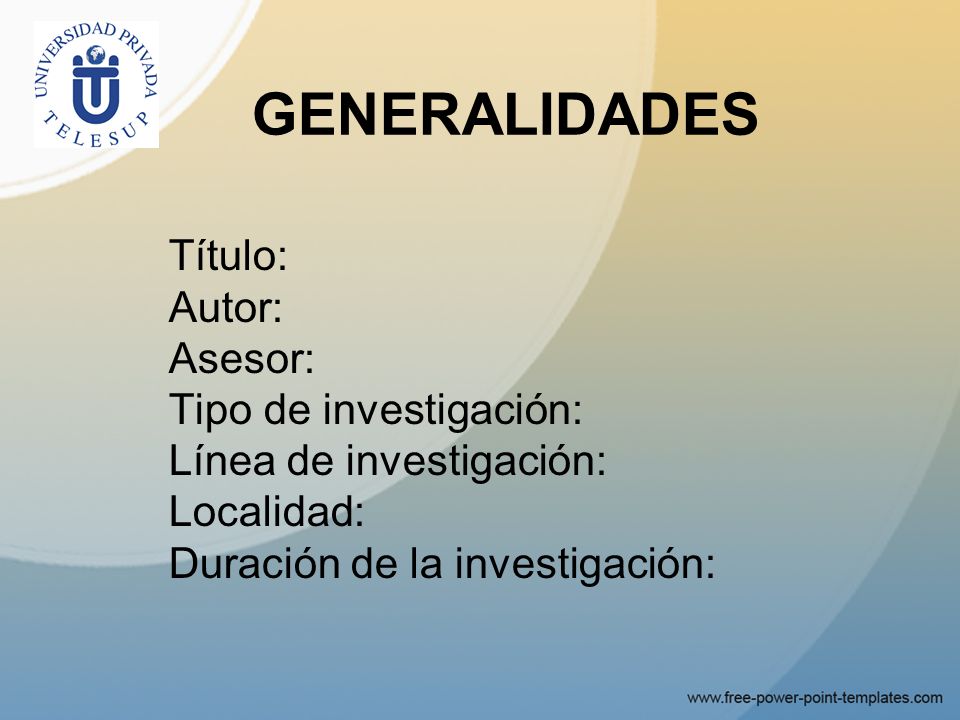 UNIVERSIDAD PRIVADA
TELESUP

GENERALIDADES

Título:
Autor:
Asesor:
Tipo de investigación:
Línea de investigación:
Localidad:
Duración de la investigación:

www.free-power-point-templates.com